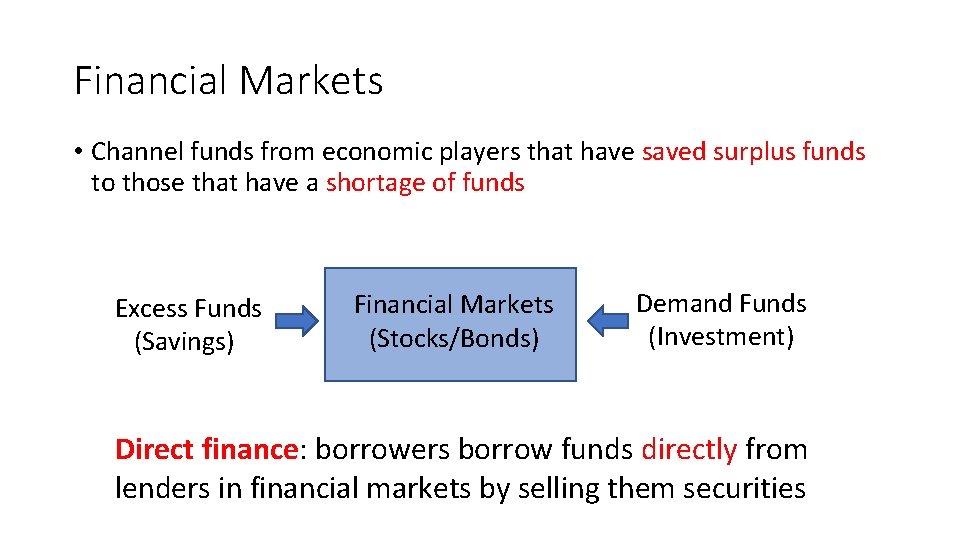 Financial Markets

• Channel funds from economic players that have saved surplus funds to those that have a shortage of funds

Excess Funds (Savings)

Financial Markets (Stocks/Bonds)

Demand Funds (Investment)

Direct finance: borrowers borrow funds directly from lenders in financial markets by selling them securities